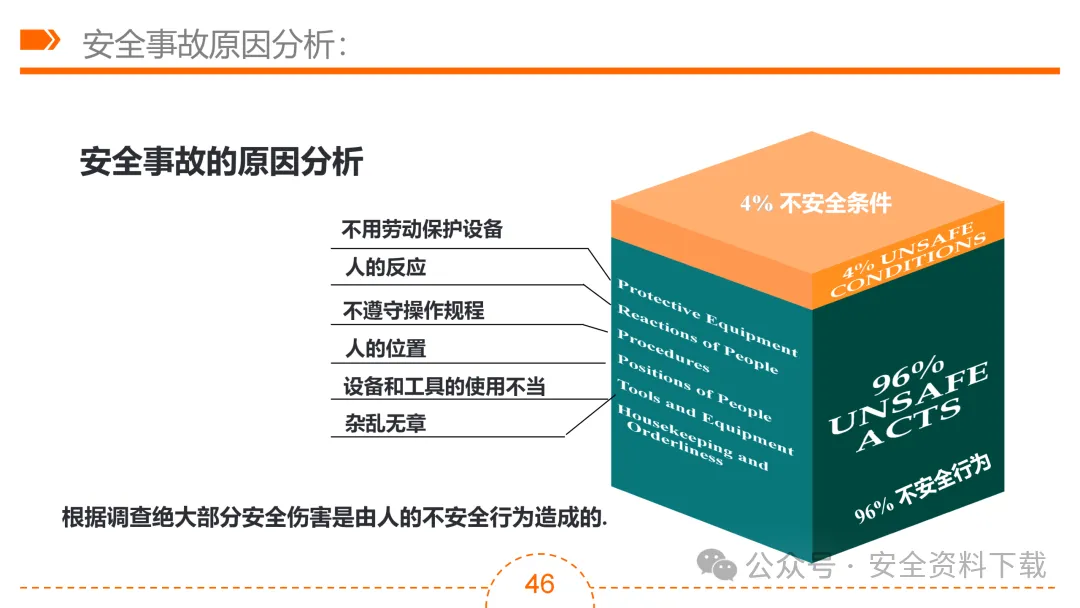 安全事故原因分析:

安全事故的原因分析

不用劳动保护设备

人的反应

不遵守操作规程

人的位置

设备和工具的使用不当

杂乱无章

4% 不安全条件

4% UNSAFE CONDITIONS

Protective Equipment
Reactions of People
Procedures
Positions of People
Tools and Equipment
Housekeeping and Orderliness

96% UNSAFE ACTS

96% 不安全行为

根据调查绝大部分安全伤害是由人的不安全行为造成的.

46

公众号 · 安全资料下载